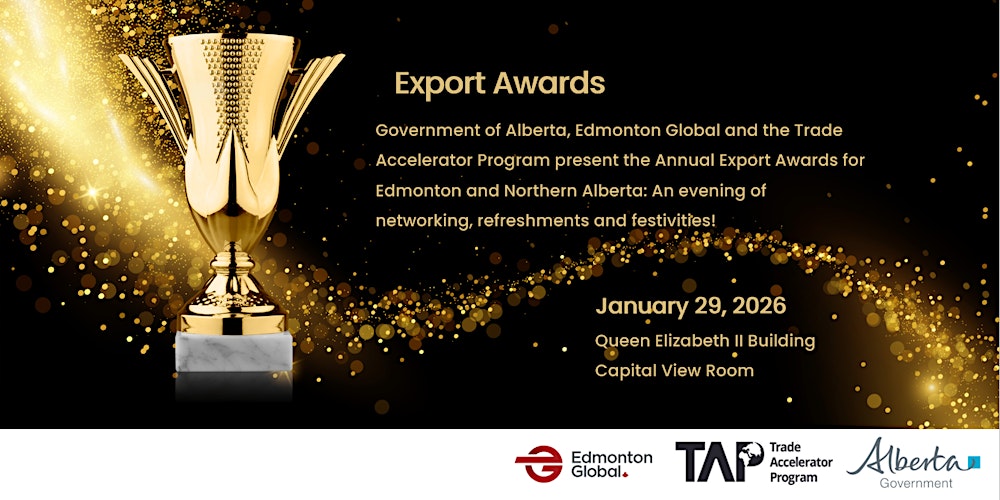 Export Awards

Government of Alberta, Edmonton Global and the Trade Accelerator Program present the Annual Export Awards for Edmonton and Northern Alberta: An evening of networking, refreshments and festivities!

January 29, 2026
Queen Elizabeth II Building
Capital View Room

Edmonton Global

TAP Trade Accelerator Program

Alberta Government